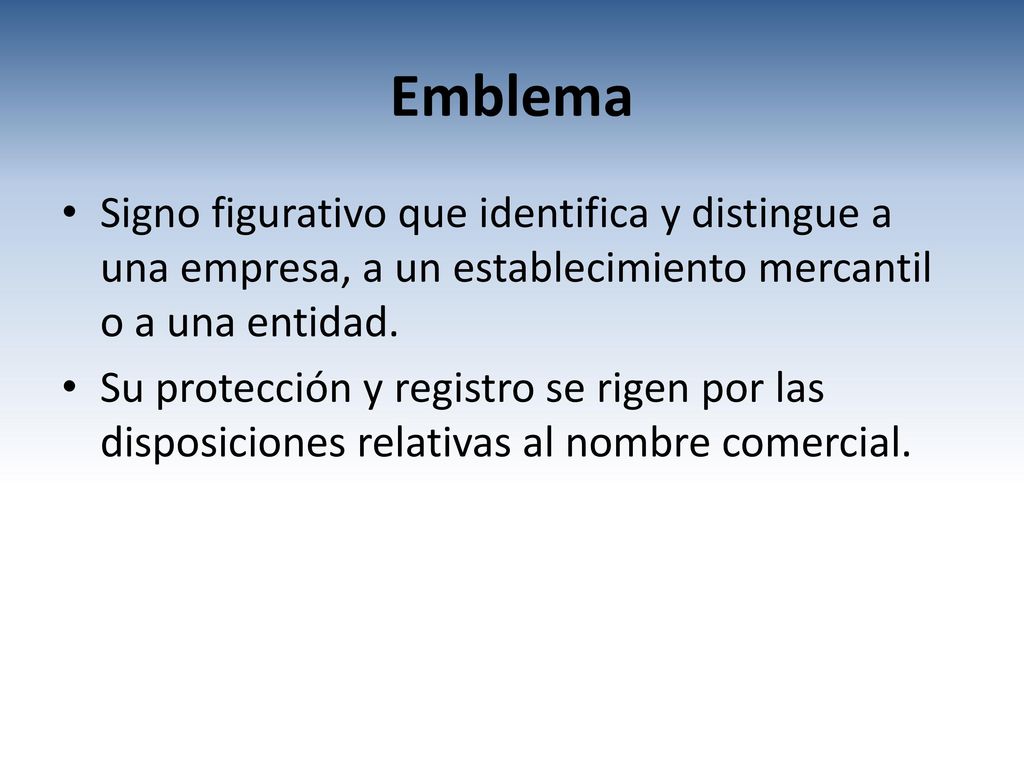 Emblema

• Signo figurativo que identifica y distingue a una empresa, a un establecimiento mercantil o a una entidad.
• Su protección y registro se rigen por las disposiciones relativas al nombre comercial.